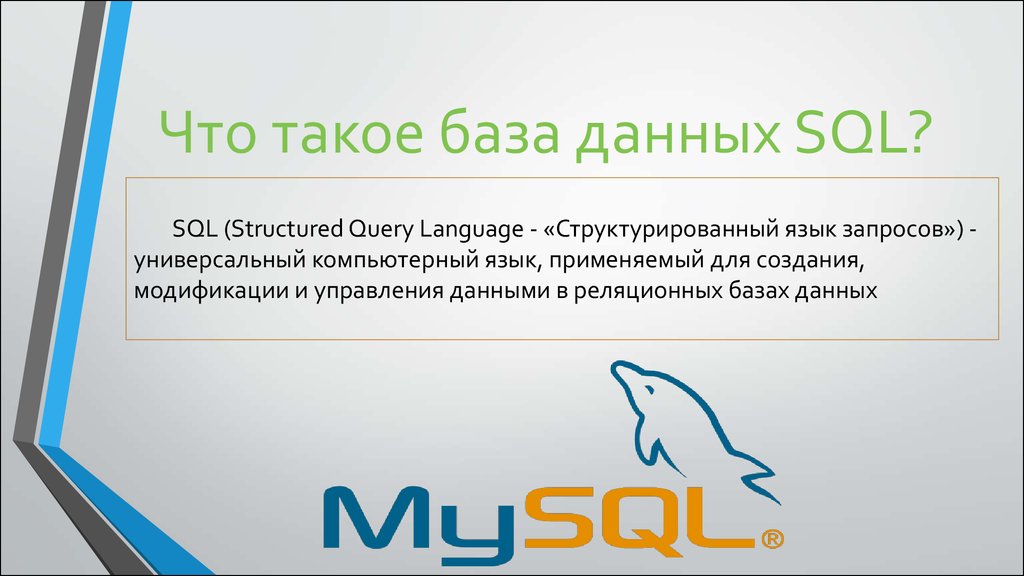 Что такое база данных SQL?

SQL (Structured Query Language - «Структурированный язык запросов») - универсальный компьютерный язык, применяемый для создания, модификации и управления данными в реляционных базах данных

MySQL®